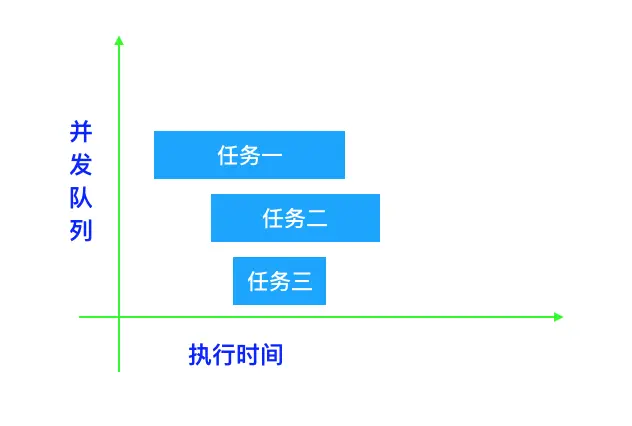 并发队列

任务一

任务二

任务三

执行时间